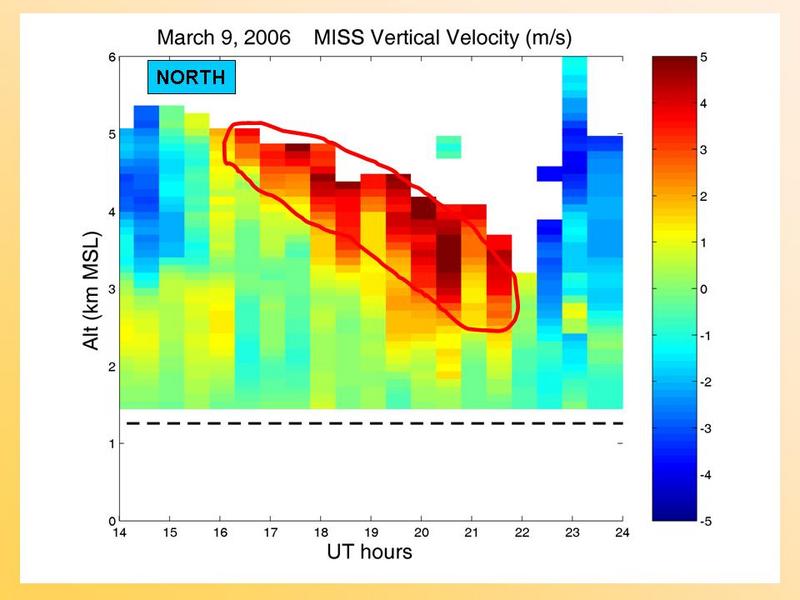 March 9, 2006 MISS Vertical Velocity (m/s)

NORTH

Alt (km MSL)

6
5
4
3
2
1
0

14 15 16 17 18 19 20 21 22 23 24

UT hours

5
4
3
2
1
0
-1
-2
-3
-4
-5